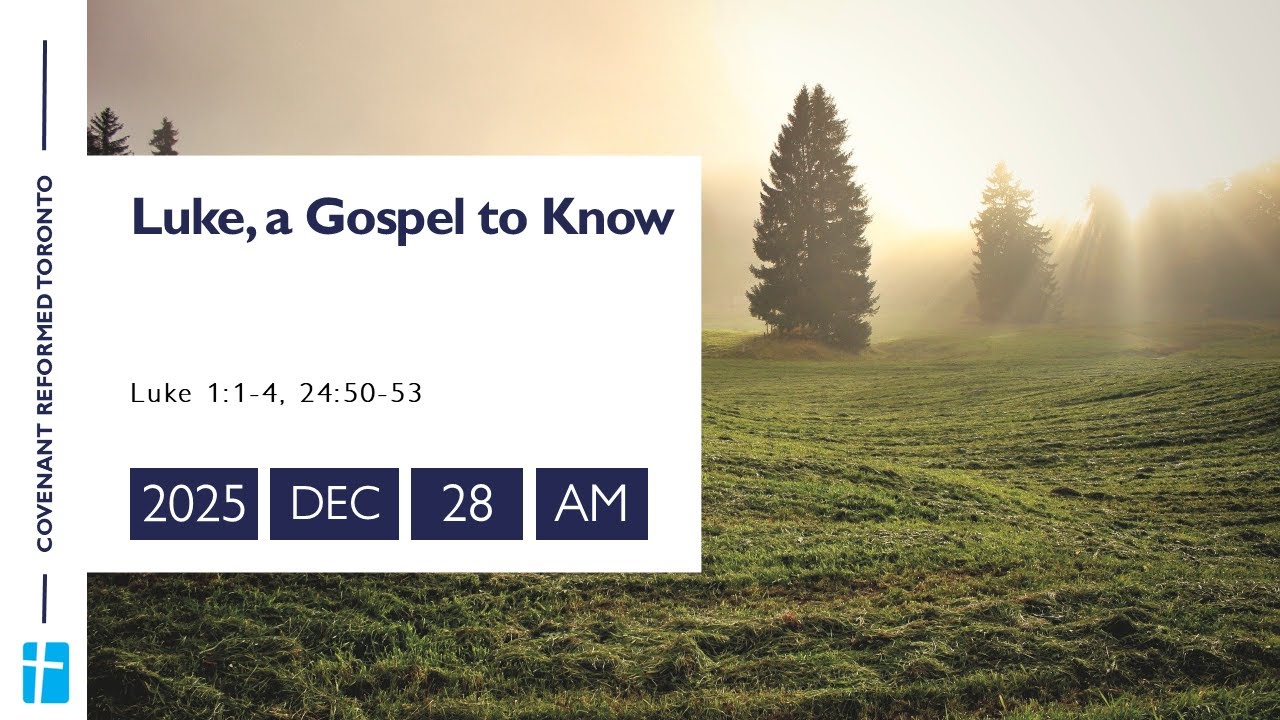 COVENANT REFORMED TORONTO

Luke, a Gospel to Know

Luke 1:1-4, 24:50-53

2025 DEC 28 AM